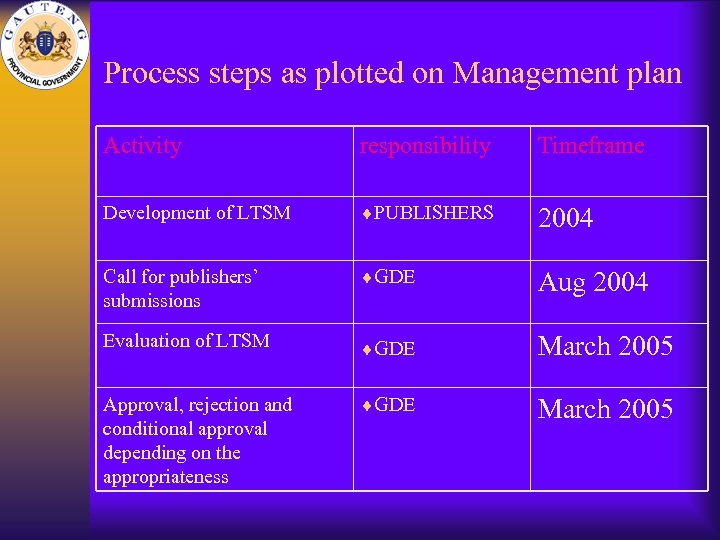 GAUTENG
PROVINCIAL GOVERNMENT

Process steps as plotted on Management plan

| Activity | responsibility | Timeframe |
|---|---|---|
| Development of LTSM | ♦PUBLISHERS | 2004 |
| Call for publishers' submissions | ♦GDE | Aug 2004 |
| Evaluation of LTSM | ♦GDE | March 2005 |
| Approval, rejection and conditional approval depending on the appropriateness | ♦GDE | March 2005 |